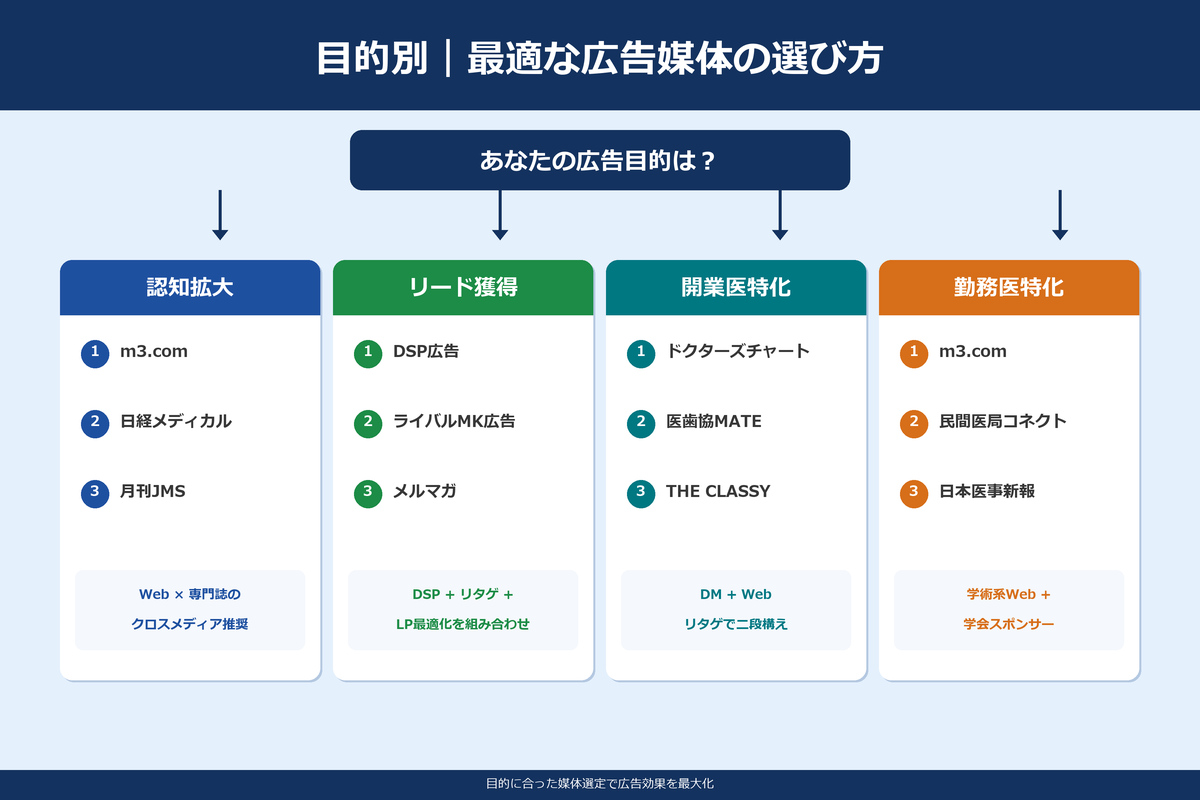 目的別｜最適な広告媒体の選び方

あなたの広告目的は？

認知拡大

1 m3.com

2 日経メディカル

3 月刊JMS

Web × 専門誌の
クロスメディア推奨

リード獲得

1 DSP広告

2 ライバルMK広告

3 メルマガ

DSP + リタゲ +
LP最適化を組み合わせ

開業医特化

1 ドクターズチャート

2 医歯協MATE

3 THE CLASSY

DM + Web
リタゲで二段構え

勤務医特化

1 m3.com

2 民間医局コネクト

3 日本医事新報

学術系Web +
学会スポンサー

目的に合った媒体選定で広告効果を最大化